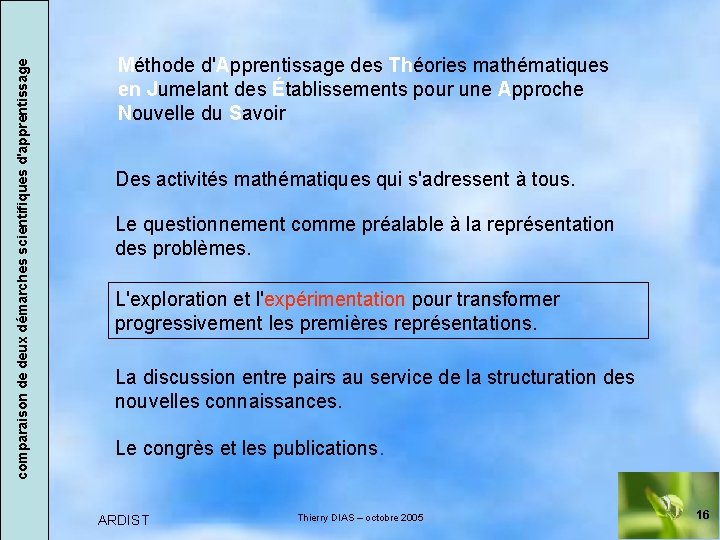 comparaison de deux démarches scientifiques d'apprentissage

Méthode d'Apprentissage des Théories mathématiques en Jumelant des Établissements pour une Approche Nouvelle du Savoir

Des activités mathématiques qui s'adressent à tous.

Le questionnement comme préalable à la représentation des problèmes.

L'exploration et l'expérimentation pour transformer progressivement les premières représentations.

La discussion entre pairs au service de la structuration des nouvelles connaissances.

Le congrès et les publications.

ARDIST

Thierry DIAS – octobre 2005

16